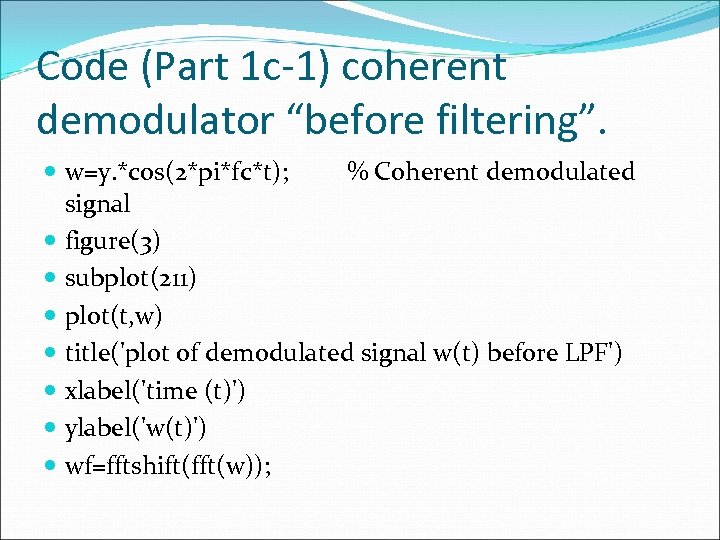 Code (Part 1c-1) coherent demodulator “before filtering”.

- w=y.*cos(2*pi*fc*t); % Coherent demodulated signal
- figure(3)
- subplot(211)
- plot(t,w)
- title('plot of demodulated signal w(t) before LPF')
- xlabel('time (t)')
- ylabel('w(t)')
- wf=fftshift(fft(w));